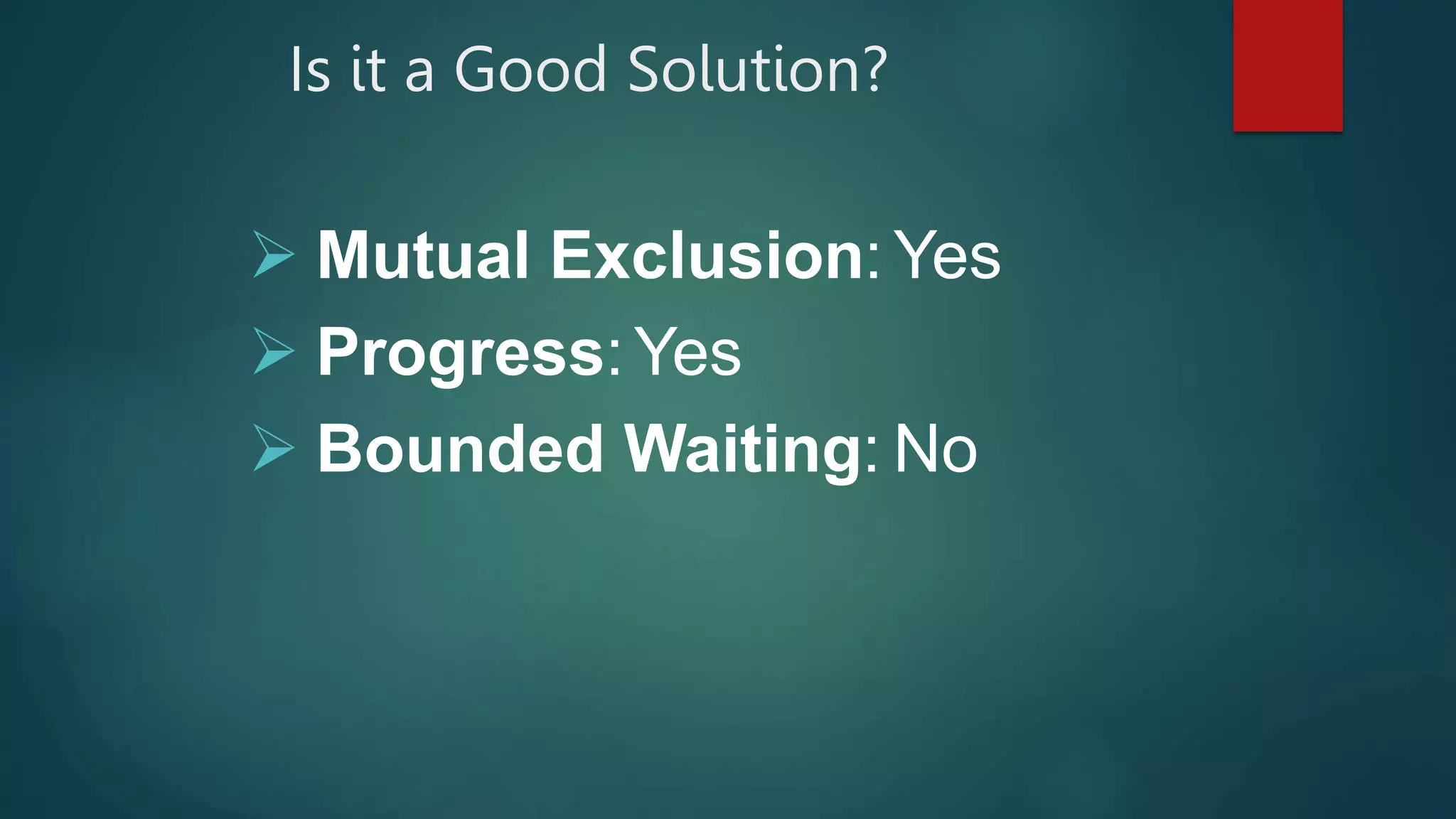 Is it a Good Solution?

Mutual Exclusion: Yes
Progress: Yes
Bounded Waiting: No